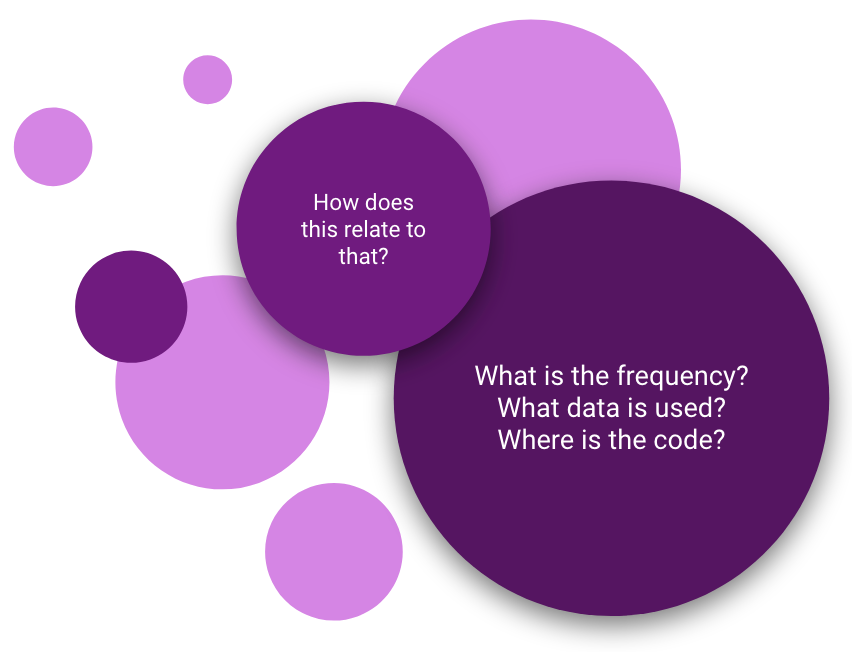 How does this relate to that?

What is the frequency?
What data is used?
Where is the code?